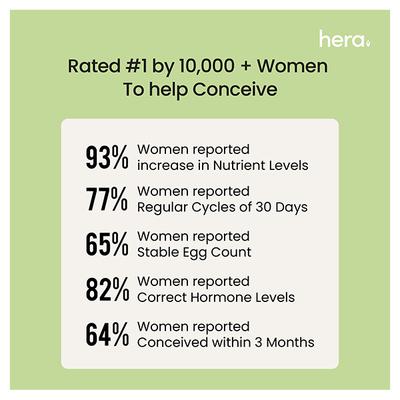 hera

Rated #1 by 10,000 + Women To help Conceive

93% Women reported increase in Nutrient Levels

77% Women reported Regular Cycles of 30 Days

65% Women reported Stable Egg Count

82% Women reported Correct Hormone Levels

64% Women reported Conceived within 3 Months